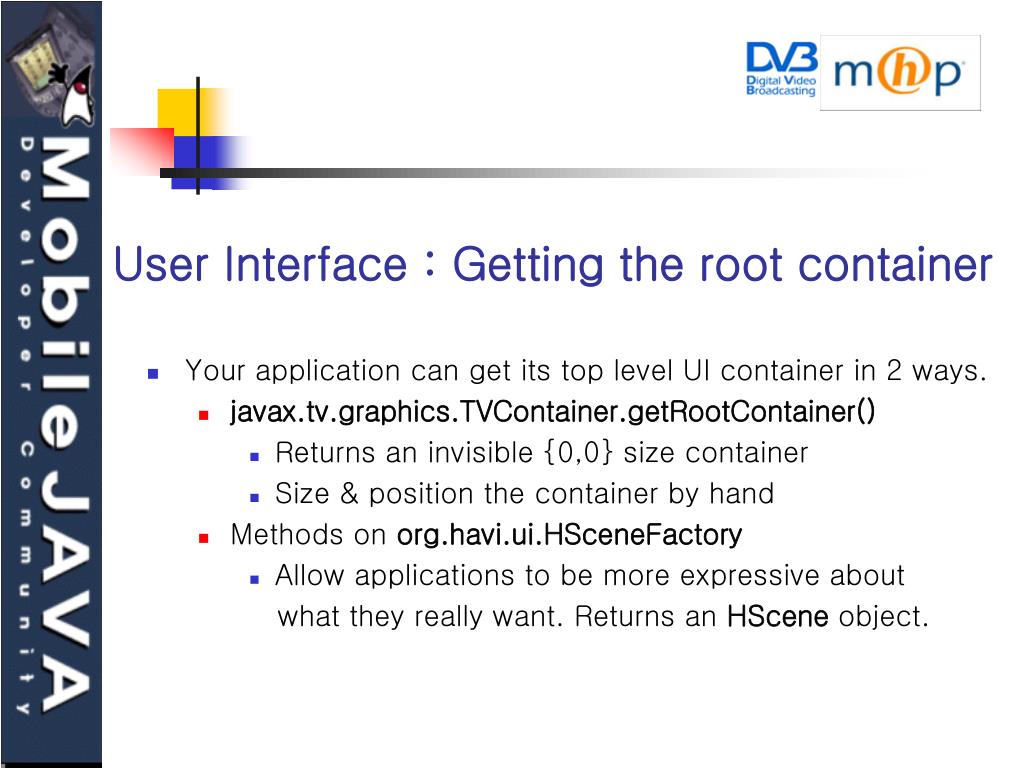 MobileJAVA
Developer Community

DVB Digital Video Broadcasting

mhp

User Interface : Getting the root container

Your application can get its top level UI container in 2 ways.

javax.tv.graphics.TVContainer.getRootContainer()

Returns an invisible {0,0} size container

Size & position the container by hand

Methods on org.havi.ui.HSceneFactory

Allow applications to be more expressive about what they really want. Returns an HScene object.